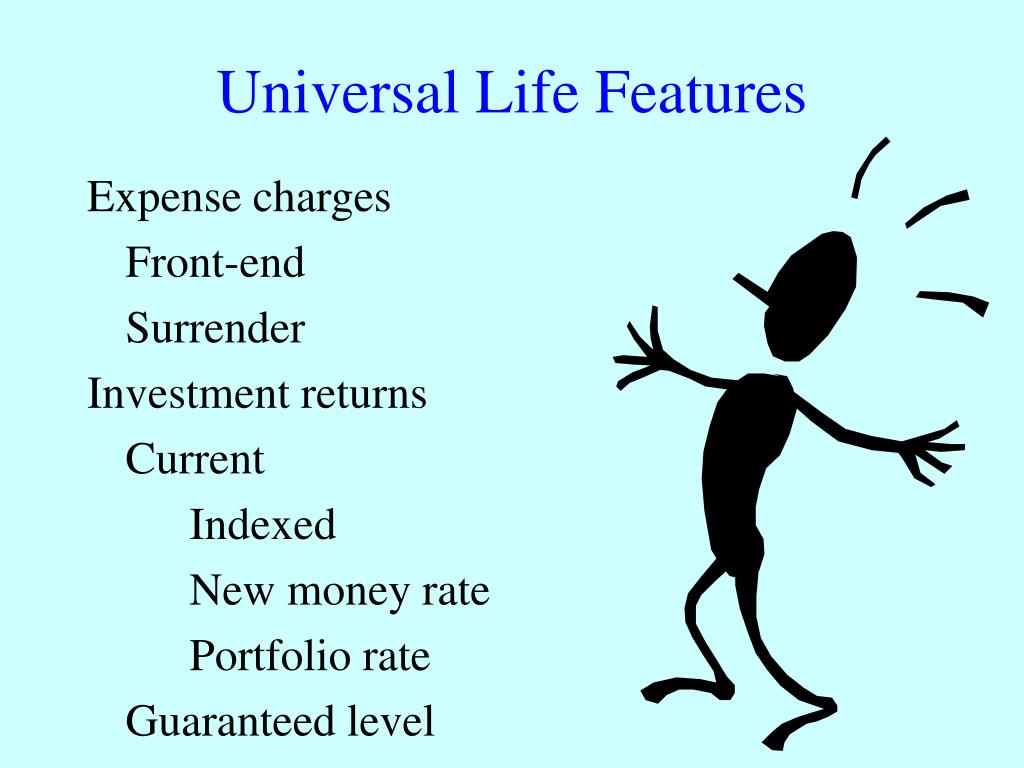 Universal Life Features

Expense charges
Front-end
Surrender
Investment returns
Current
Indexed
New money rate
Portfolio rate
Guaranteed level